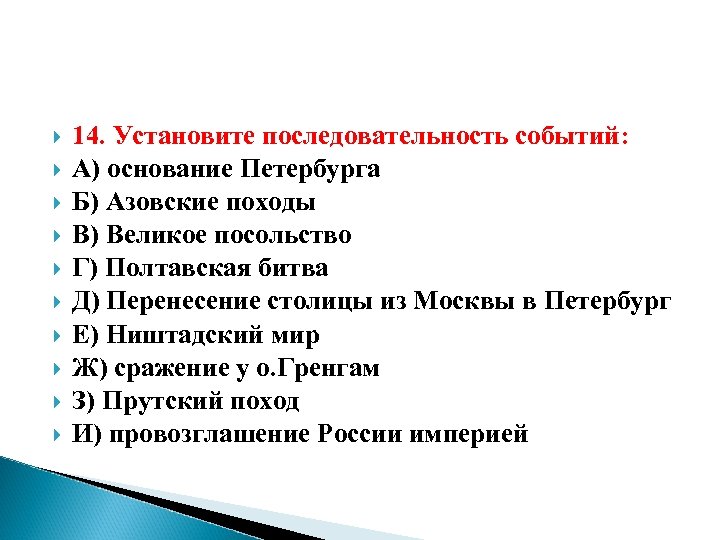 14. Установите последовательность событий:
А) основание Петербурга
Б) Азовские походы
В) Великое посольство
Г) Полтавская битва
Д) Перенесение столицы из Москвы в Петербург
Е) Ништадский мир
Ж) сражение у о.Гренгам
З) Прутский поход
И) провозглашение России империей